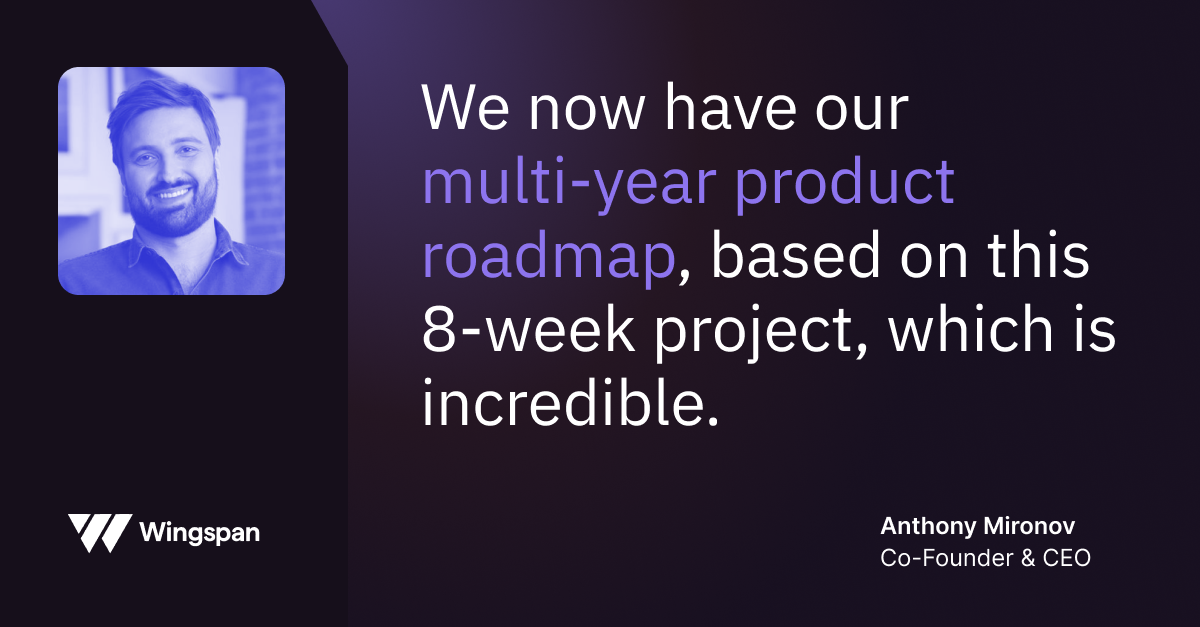 We now have our multi-year product roadmap, based on this 8-week project, which is incredible.

Wingspan

Anthony Mironov
Co-Founder & CEO